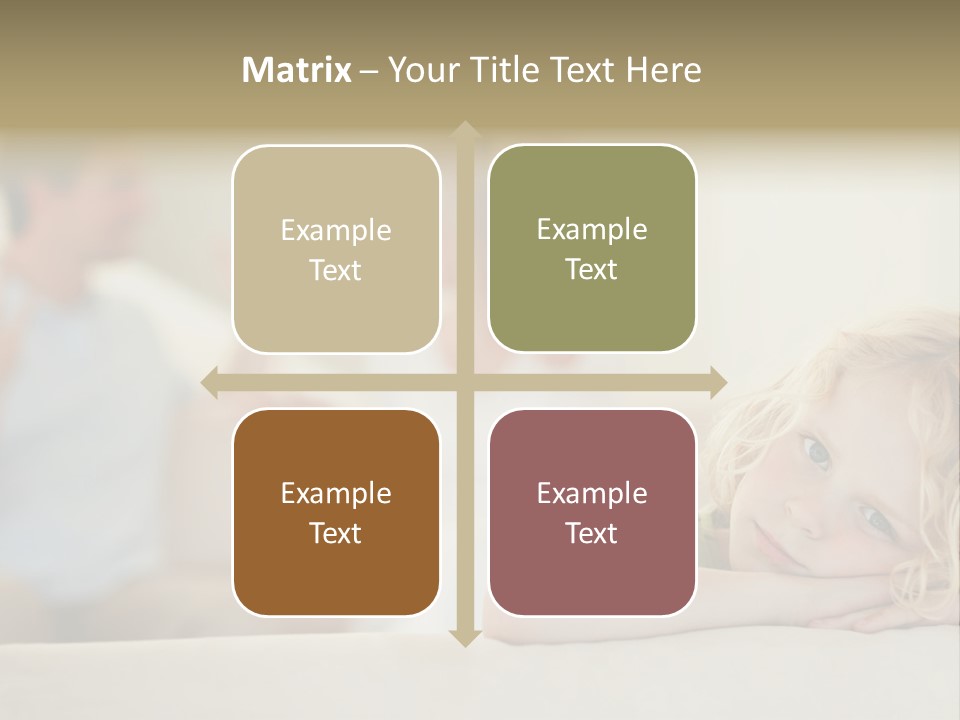 Matrix – Your Title Text Here

Example Text

Example Text

Example Text

Example Text